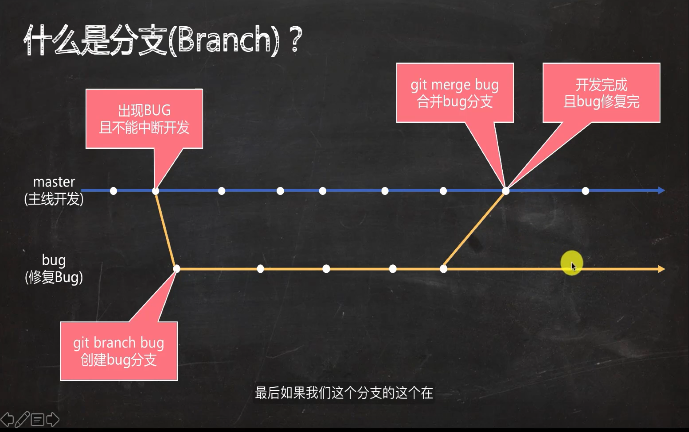 什么是分支(Branch)？

出现BUG
且不能中断开发

git merge bug
合并bug分支

开发完成
且bug修复完

master
(主线开发)

bug
(修复Bug)

git branch bug
创建bug分支

最后如果我们这个分支的这个在